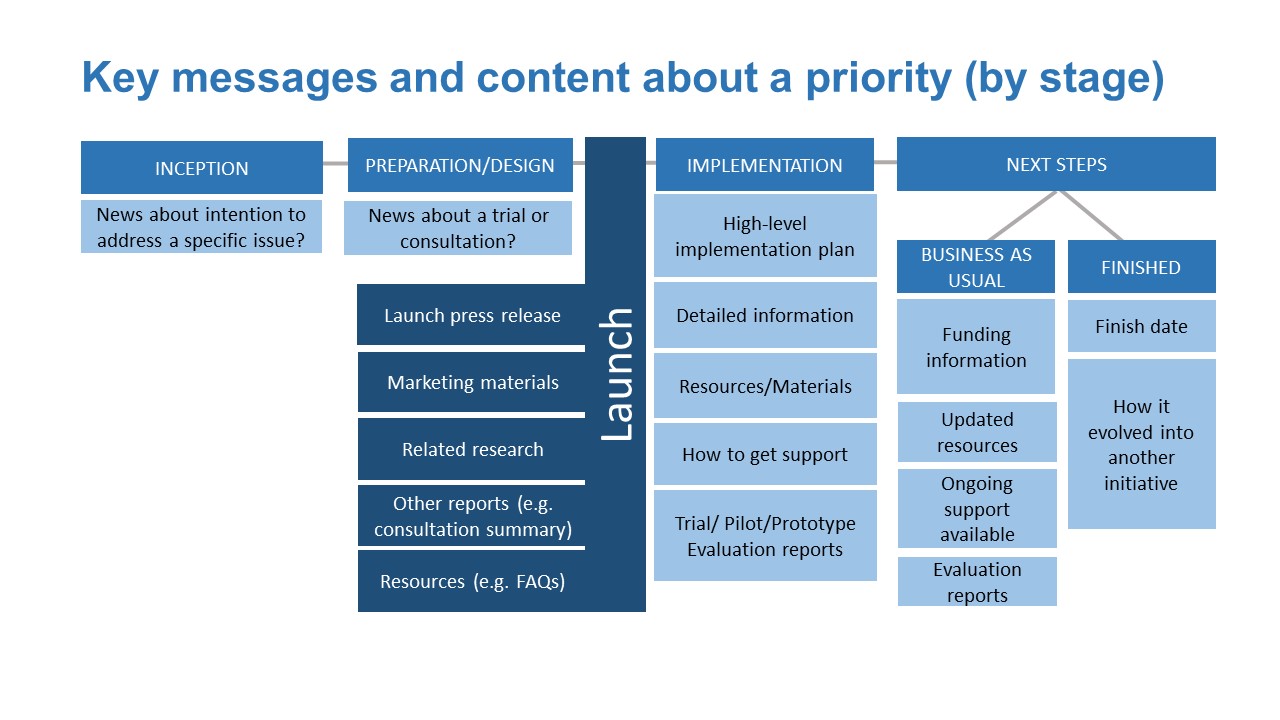 Key messages and content about a priority (by stage)

INCEPTION

News about intention to address a specific issue?

PREPARATION/DESIGN

News about a trial or consultation?

Launch

Launch press release

Marketing materials

Related research

Other reports (e.g. consultation summary)

Resources (e.g. FAQs)

IMPLEMENTATION

High-level implementation plan

Detailed information

Resources/Materials

How to get support

Trial/ Pilot/Prototype Evaluation reports

NEXT STEPS

BUSINESS AS USUAL

Funding information

Updated resources

Ongoing support available

Evaluation reports

FINISHED

Finish date

How it evolved into another initiative